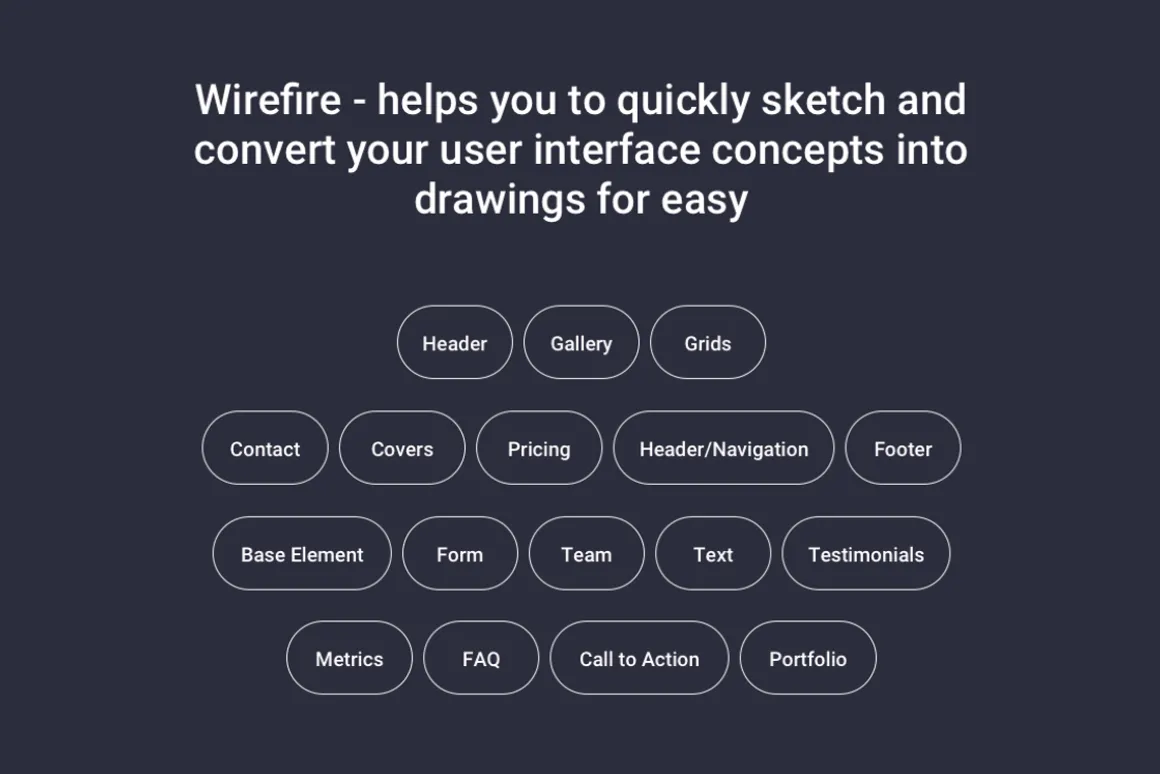 Wirefire - helps you to quickly sketch and convert your user interface concepts into drawings for easy

Header
Gallery
Grids

Contact
Covers
Pricing
Header/Navigation
Footer

Base Element
Form
Team
Text
Testimonials

Metrics
FAQ
Call to Action
Portfolio